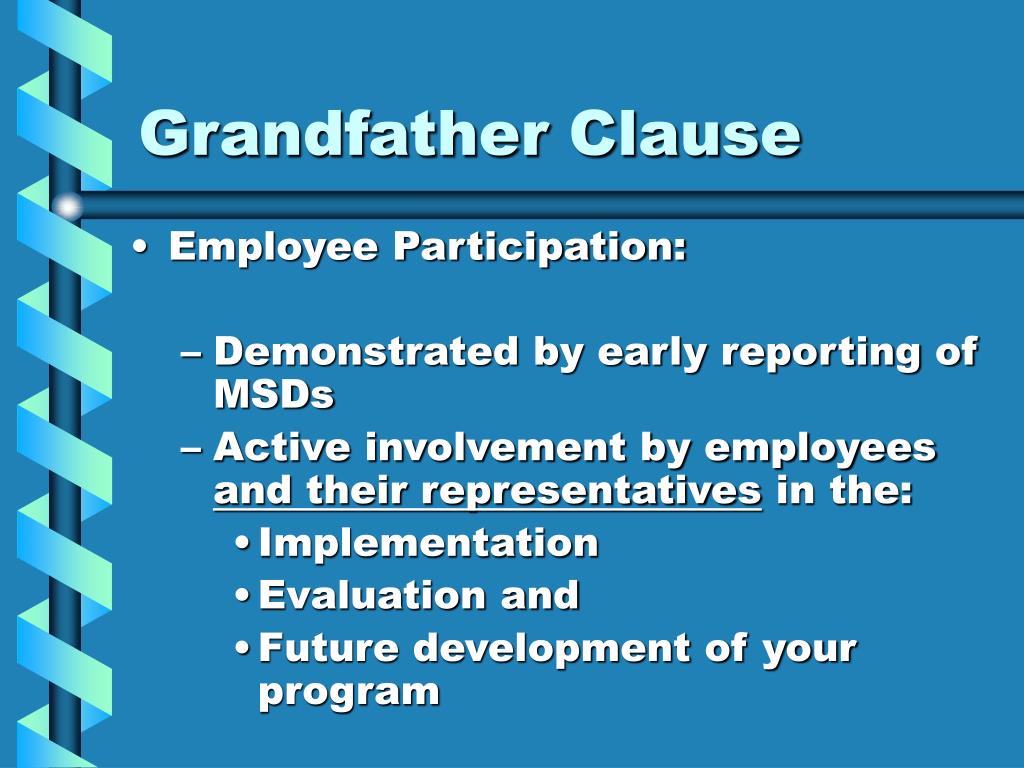 Grandfather Clause

• Employee Participation:

– Demonstrated by early reporting of MSDs

– Active involvement by employees and their representatives in the:

• Implementation

• Evaluation and

• Future development of your program